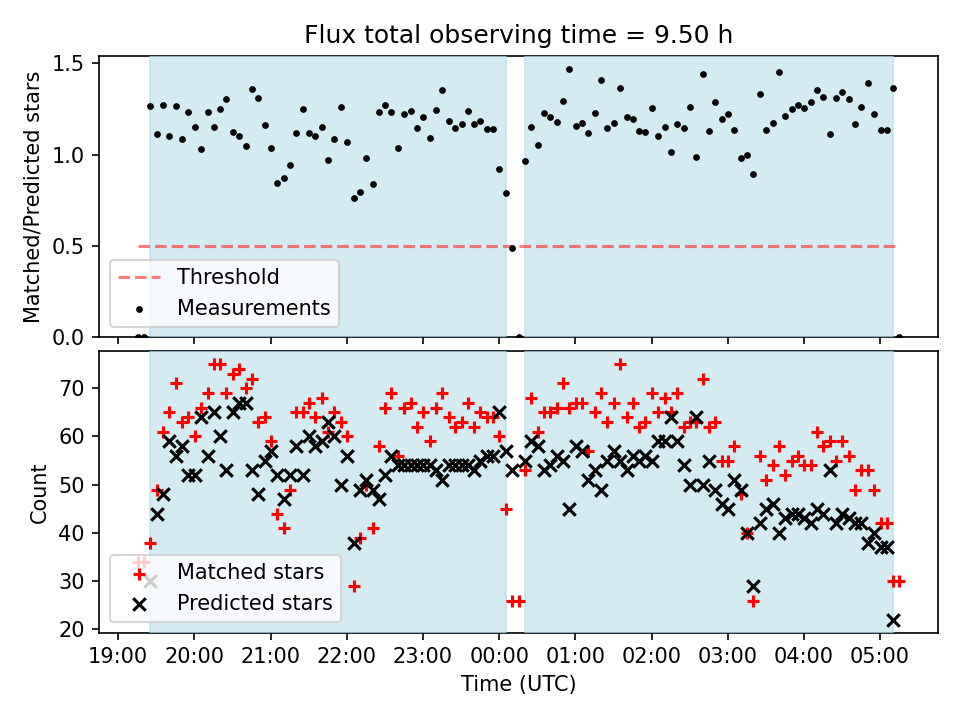 Flux total observing time = 9.50 h

Matched/Predicted stars

1.5
1.0
0.5
0.0

Threshold
Measurements

Count

70
60
50
40
30
20

Matched stars
Predicted stars

19:00 20:00 21:00 22:00 23:00 00:00 01:00 02:00 03:00 04:00 05:00

Time (UTC)